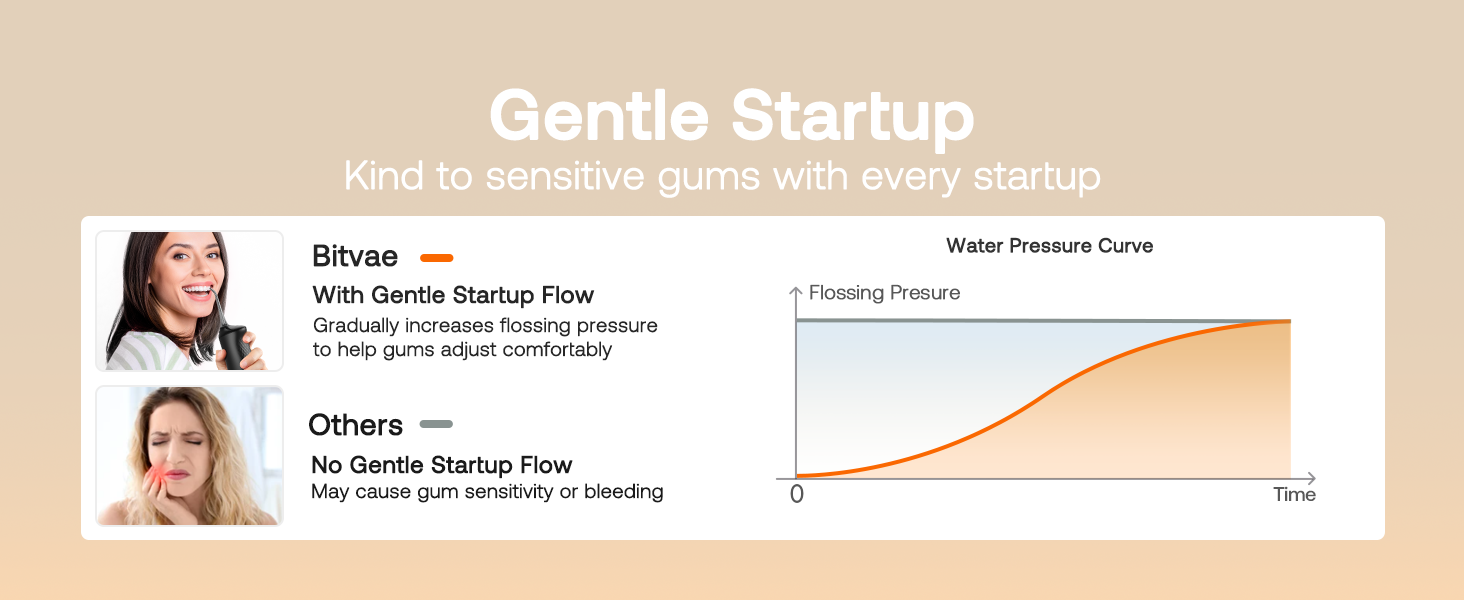 Gentle Startup
Kind to sensitive gums with every startup

Bitvae
With Gentle Startup Flow
Gradually increases flossing pressure to help gums adjust comfortably

Others
No Gentle Startup Flow
May cause gum sensitivity or bleeding

Water Pressure Curve
Flossing Presure
0
Time